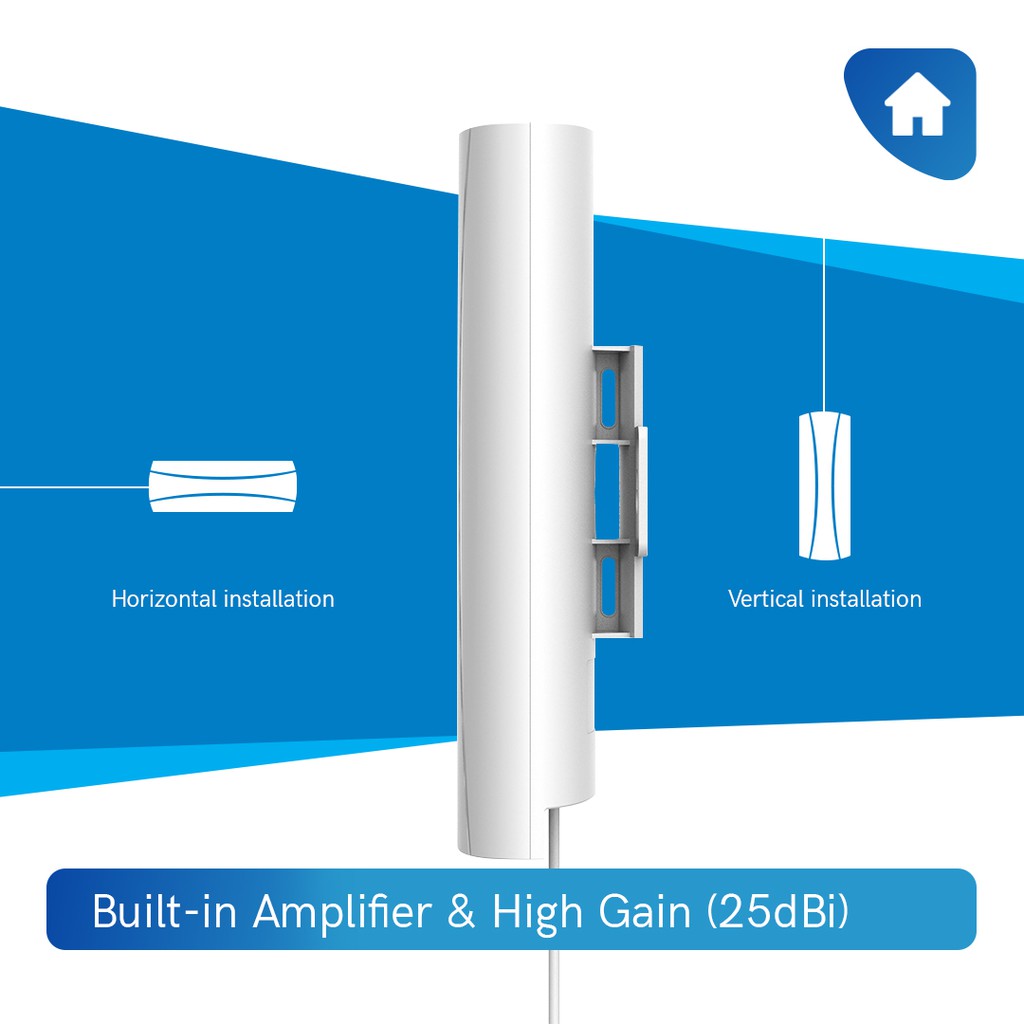 Horizontal installation

Vertical installation

Built-in Amplifier & High Gain (25dBi)